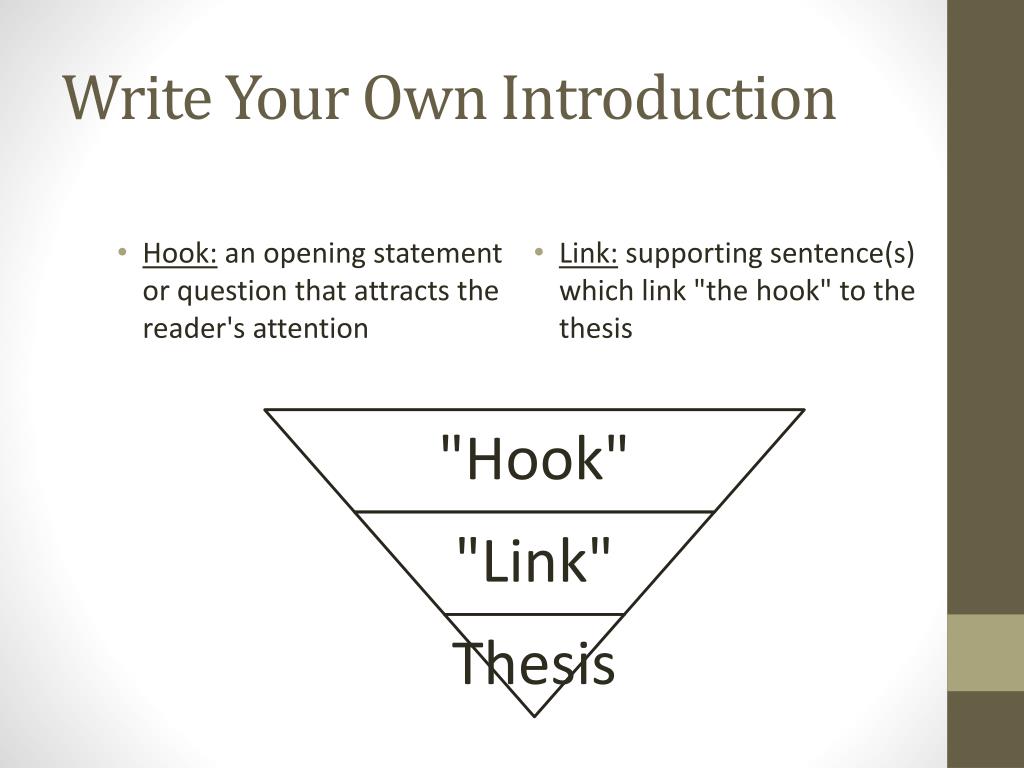 Write Your Own Introduction

• Hook: an opening statement or question that attracts the reader's attention

• Link: supporting sentence(s) which link "the hook" to the thesis

"Hook"

"Link"

Thesis